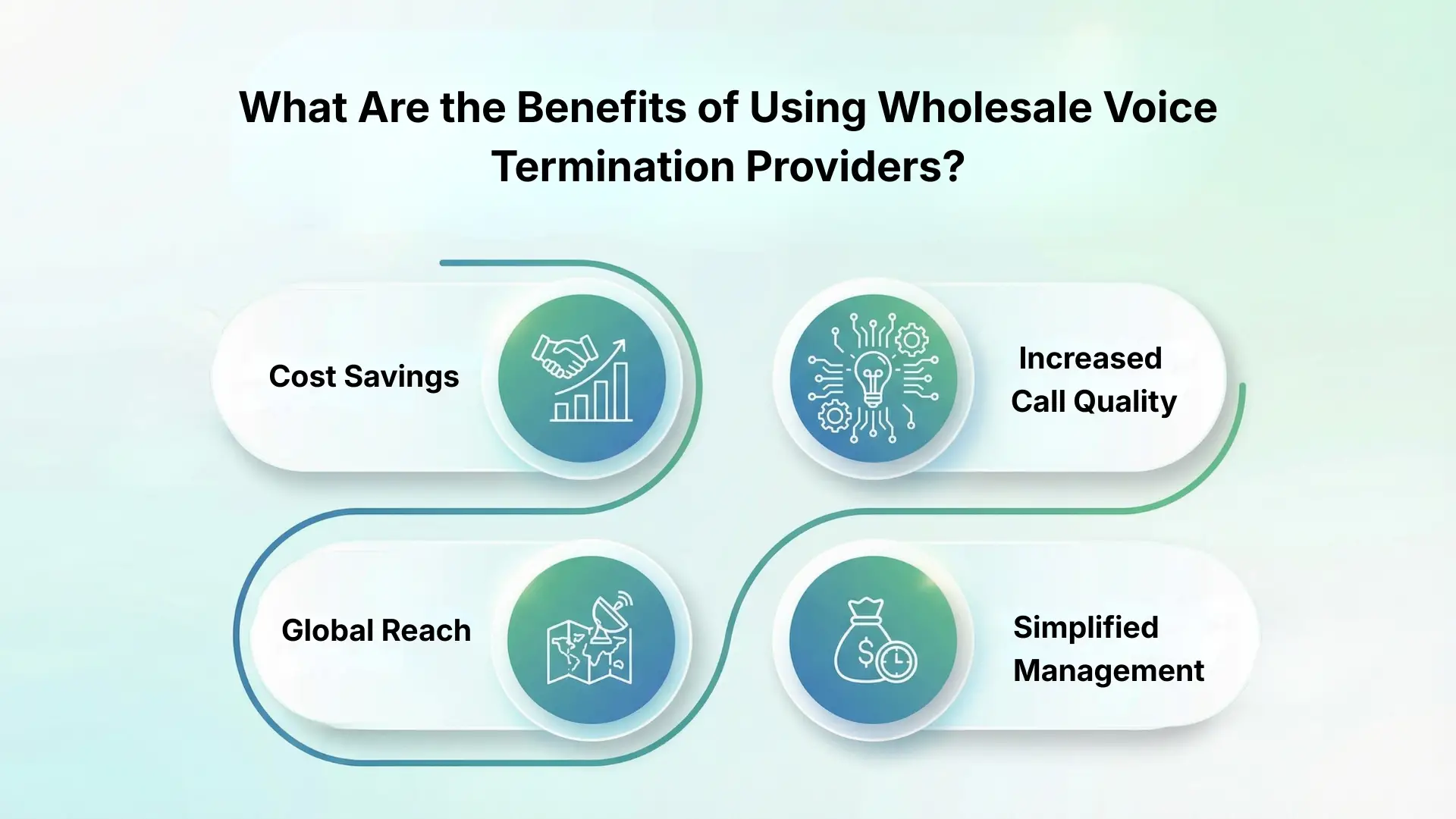 What Are the Benefits of Using Wholesale Voice Termination Providers?

Cost Savings

Increased Call Quality

Global Reach

Simplified Management